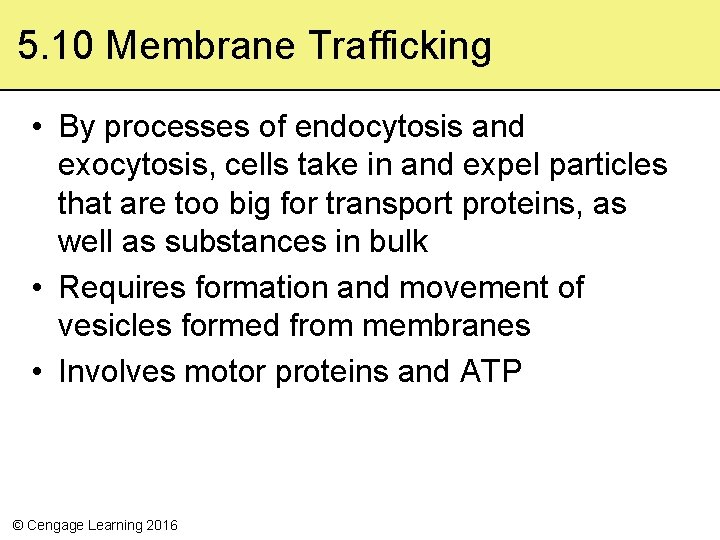 5.10 Membrane Trafficking

• By processes of endocytosis and exocytosis, cells take in and expel particles that are too big for transport proteins, as well as substances in bulk

• Requires formation and movement of vesicles formed from membranes

• Involves motor proteins and ATP

© Cengage Learning 2016